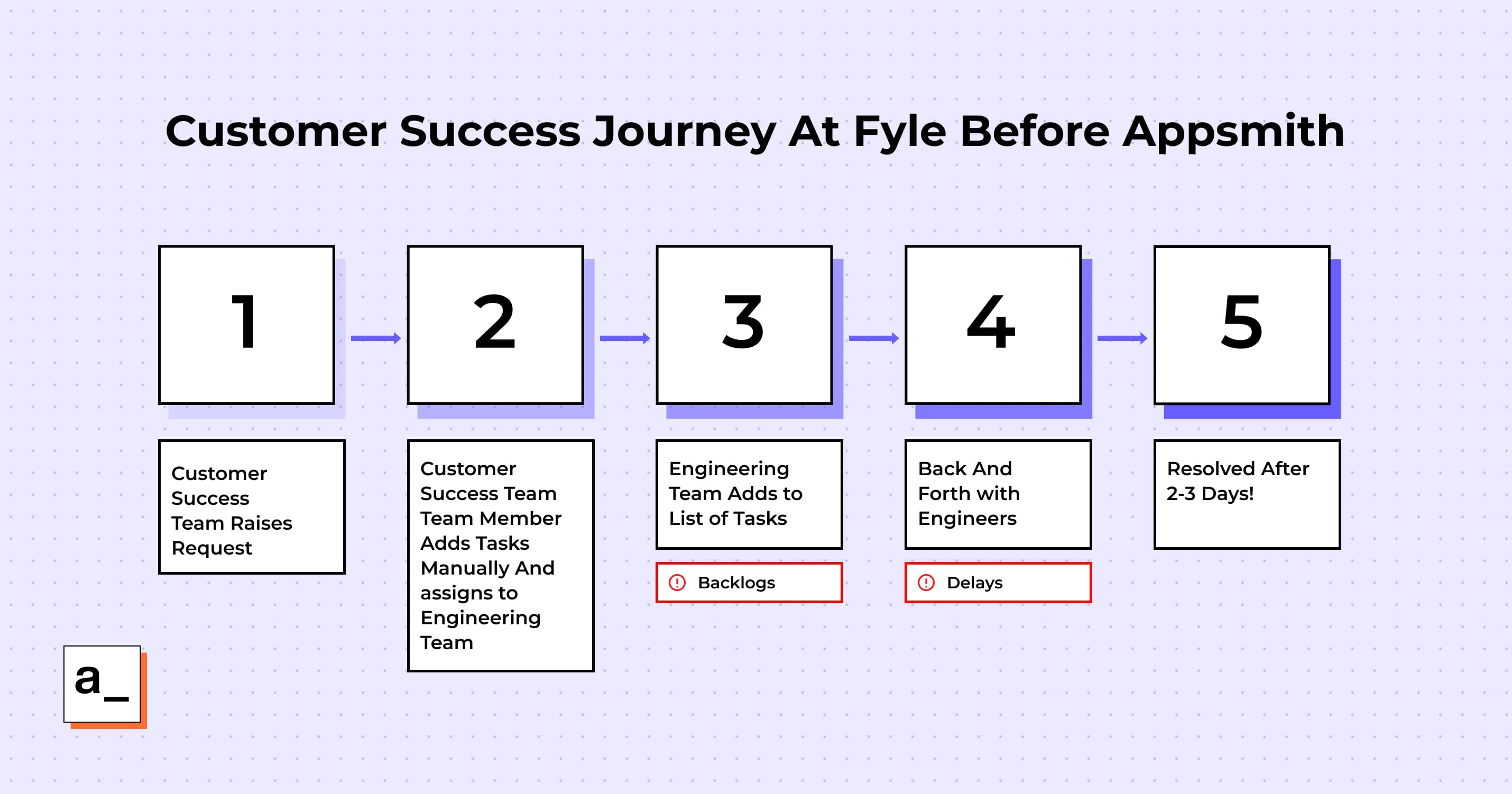 Customer Success Journey At Fyle Before Appsmith

1

Customer Success Team Raises Request

2

Customer Success Team Team Member Adds Tasks Manually And assigns to Engineering Team

3

Engineering Team Adds to List of Tasks

Backlogs

4

Back And Forth with Engineers

Delays

5

Resolved After 2-3 Days!

a_